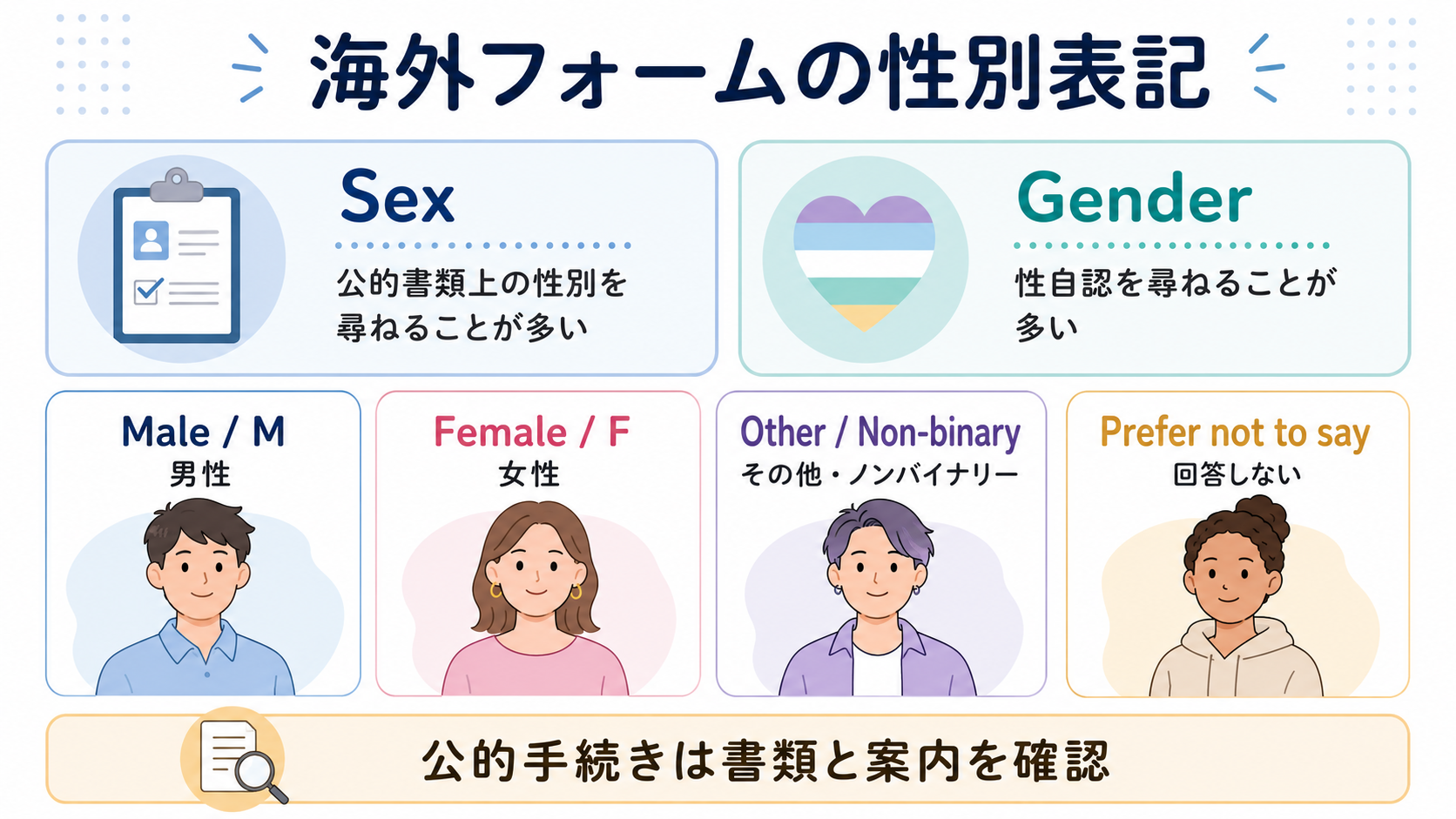 海外フォームの性別表記

Sex
公的書類上の性別を尋ねることが多い

Gender
性自認を尋ねることが多い

Male / M
男性

Female / F
女性

Other / Non-binary
その他・ノンバイナリー

Prefer not to say
回答しない

公的手続きは書類と案内を確認